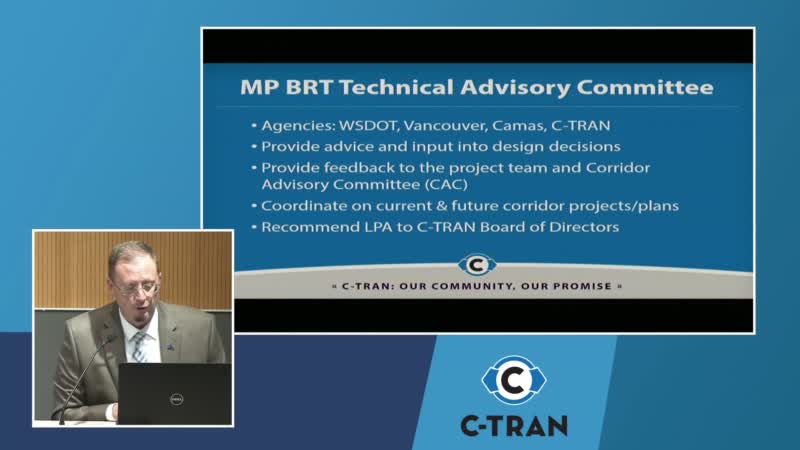 MP BRT Technical Advisory Committee

• Agencies: WSDOT, Vancouver, Camas, C-TRAN
• Provide advice and input into design decisions
• Provide feedback to the project team and Corridor Advisory Committee (CAC)
• Coordinate on current & future corridor projects/plans
• Recommend LPA to C-TRAN Board of Directors

C

« C-TRAN: OUR COMMUNITY, OUR PROMISE »

DELL

C

C-TRAN